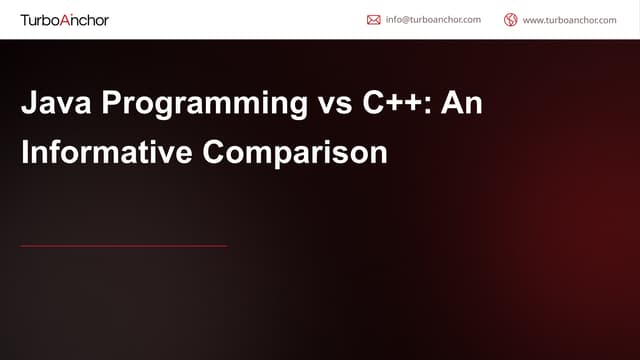 TurboAnchor

info@turboanchor.com

www.turboanchor.com

Java Programming vs C++: An Informative Comparison